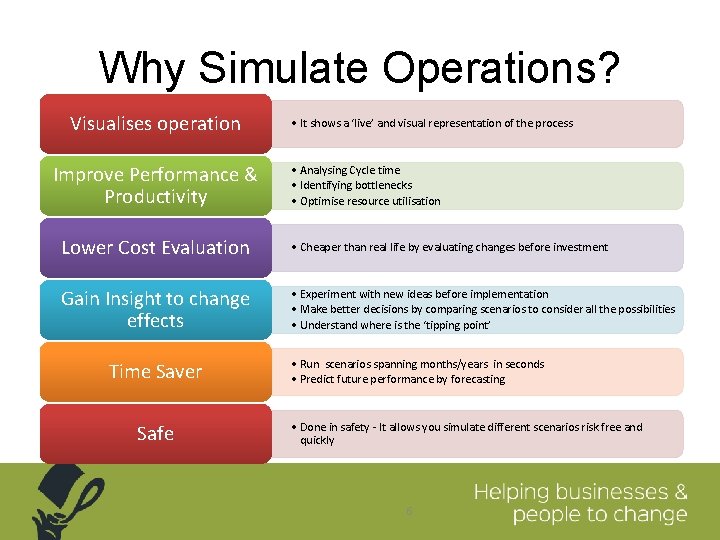 Why Simulate Operations?

Visualises operation

• It shows a 'live' and visual representation of the process

Improve Performance & Productivity

• Analysing Cycle time
• Identifying bottlenecks
• Optimise resource utilisation

Lower Cost Evaluation

• Cheaper than real life by evaluating changes before investment

Gain Insight to change effects

• Experiment with new ideas before implementation
• Make better decisions by comparing scenarios to consider all the possibilities
• Understand where is the 'tipping point'

Time Saver

• Run scenarios spanning months/years in seconds
• Predict future performance by forecasting

Safe

• Done in safety - It allows you simulate different scenarios risk free and quickly

6

Helping businesses & people to change